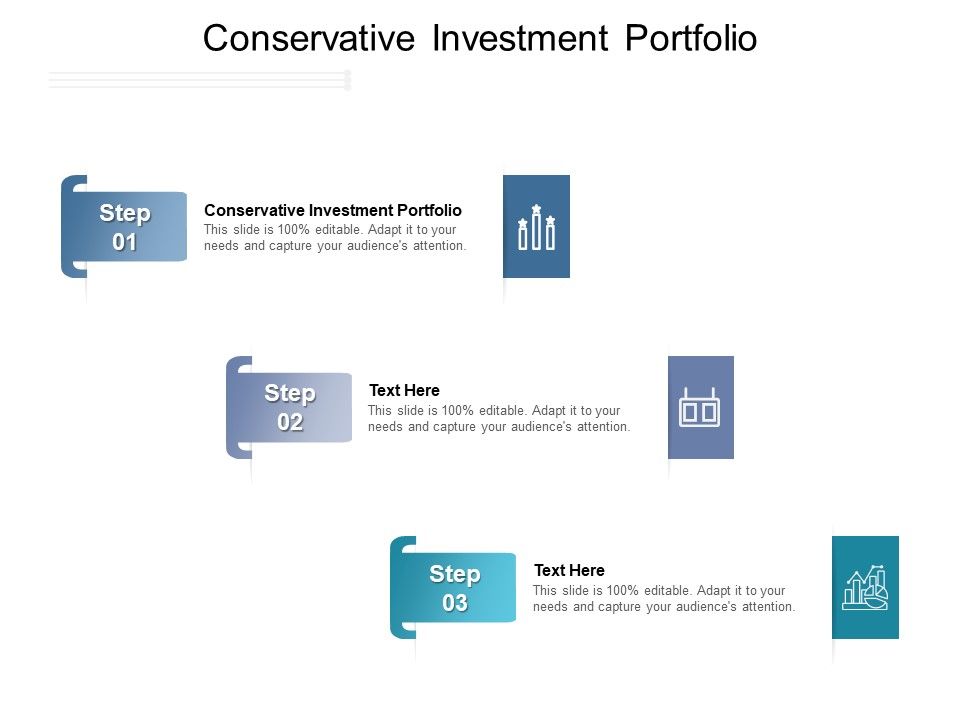 Conservative Investment Portfolio

Step 01

Conservative Investment Portfolio
This slide is 100% editable. Adapt it to your needs and capture your audience's attention.

Step 02

Text Here
This slide is 100% editable. Adapt it to your needs and capture your audience's attention.

Step 03

Text Here
This slide is 100% editable. Adapt it to your needs and capture your audience's attention.